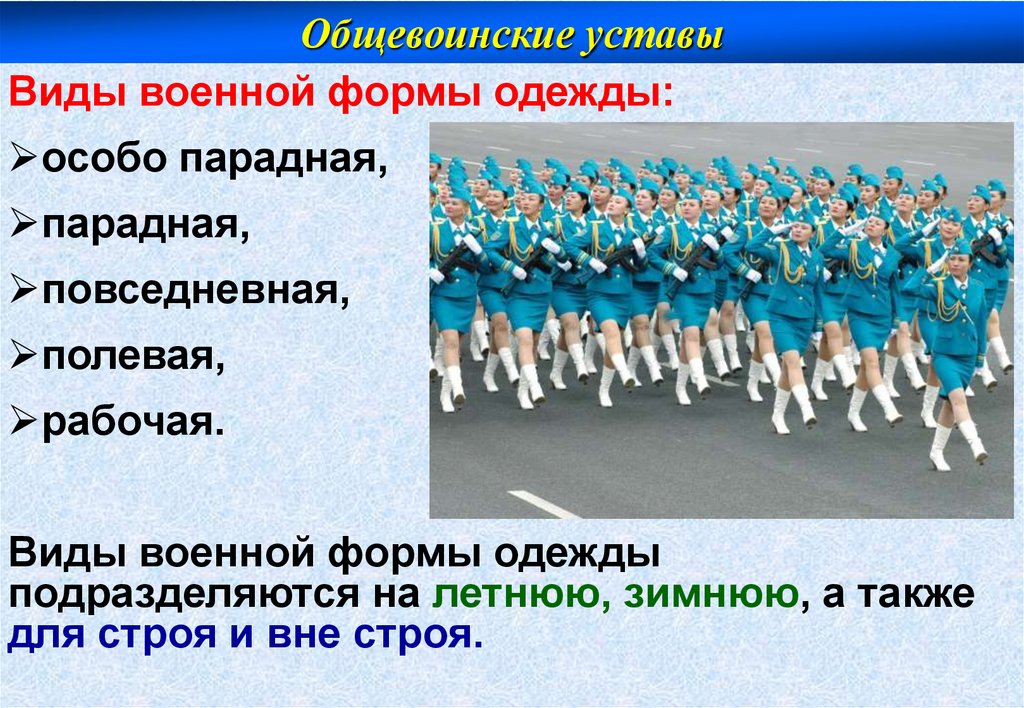 Общевоинские уставы

Виды военной формы одежды:

➢особо парадная,

➢парадная,

➢повседневная,

➢полевая,

➢рабочая.

Виды военной формы одежды подразделяются на летнюю, зимнюю, а также для строя и вне строя.